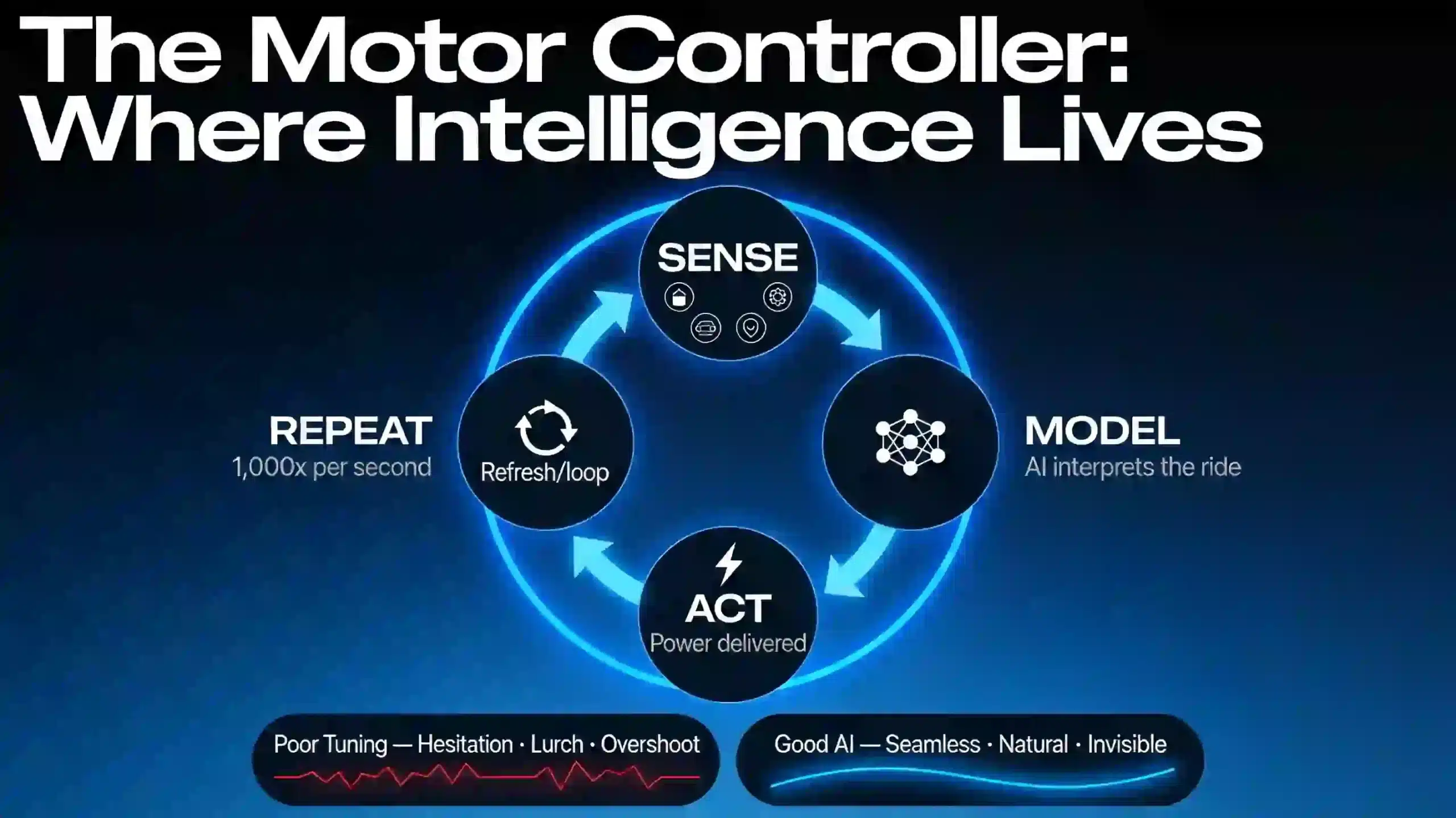 The Motor Controller: Where Intelligence Lives

SENSE

MODEL
AI interprets the ride

ACT
Power delivered

REPEAT
1,000x per second

Refresh/loop

Poor Tuning — Hesitation · Lurch · Overshoot

Good AI — Seamless · Natural · Invisible